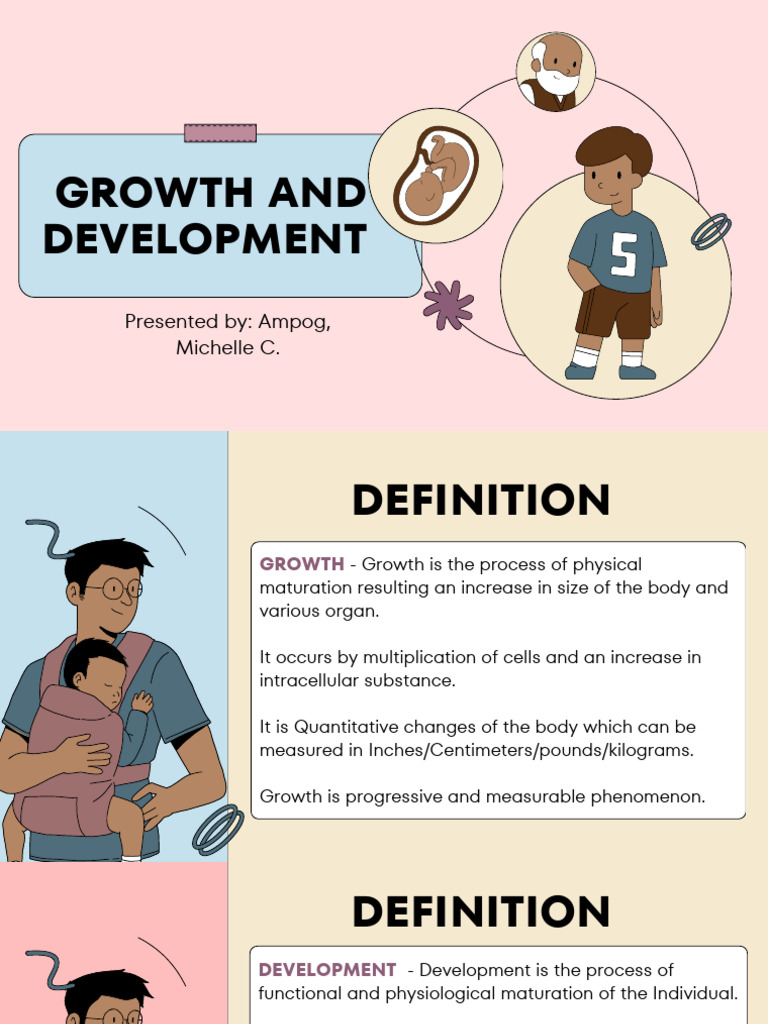 GROWTH AND DEVELOPMENT

Presented by: Ampog, Michelle C.

5

DEFINITION

GROWTH - Growth is the process of physical maturation resulting an increase in size of the body and various organ.

It occurs by multiplication of cells and an increase in intracellular substance.

It is Quantitative changes of the body which can be measured in Inches/Centimeters/pounds/kilograms.

Growth is progressive and measurable phenomenon.

DEFINITION

DEVELOPMENT - Development is the process of functional and physiological maturation of the Individual.